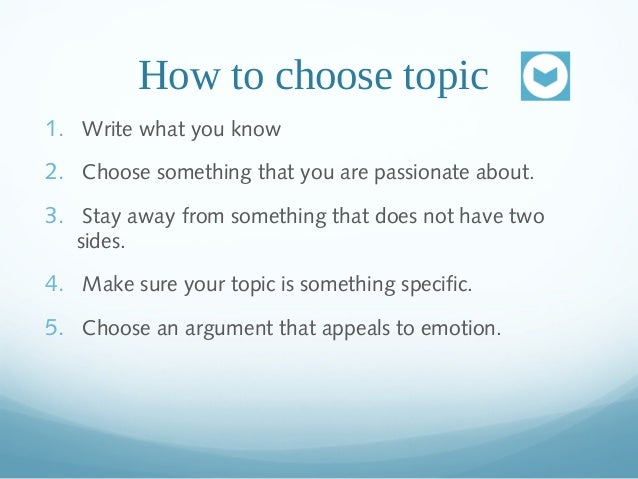 How to choose topic

1. Write what you know
2. Choose something that you are passionate about.
3. Stay away from something that does not have two sides.
4. Make sure your topic is something specific.
5. Choose an argument that appeals to emotion.